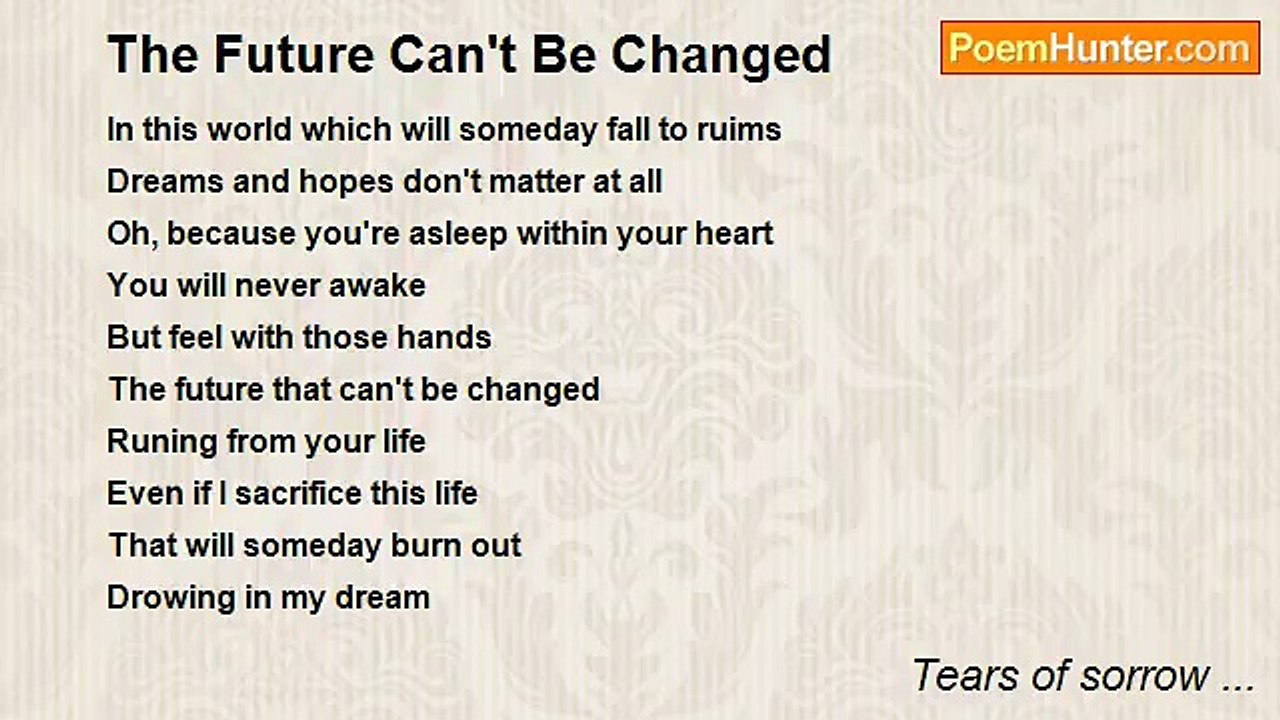 The Future Can't Be Changed

PoemHunter.com

In this world which will someday fall to ruims
Dreams and hopes don't matter at all
Oh, because you're asleep within your heart
You will never awake
But feel with those hands
The future that can't be changed
Runing from your life
Even if I sacrifice this life
That will someday burn out
Drowing in my dream

Tears of sorrow ...